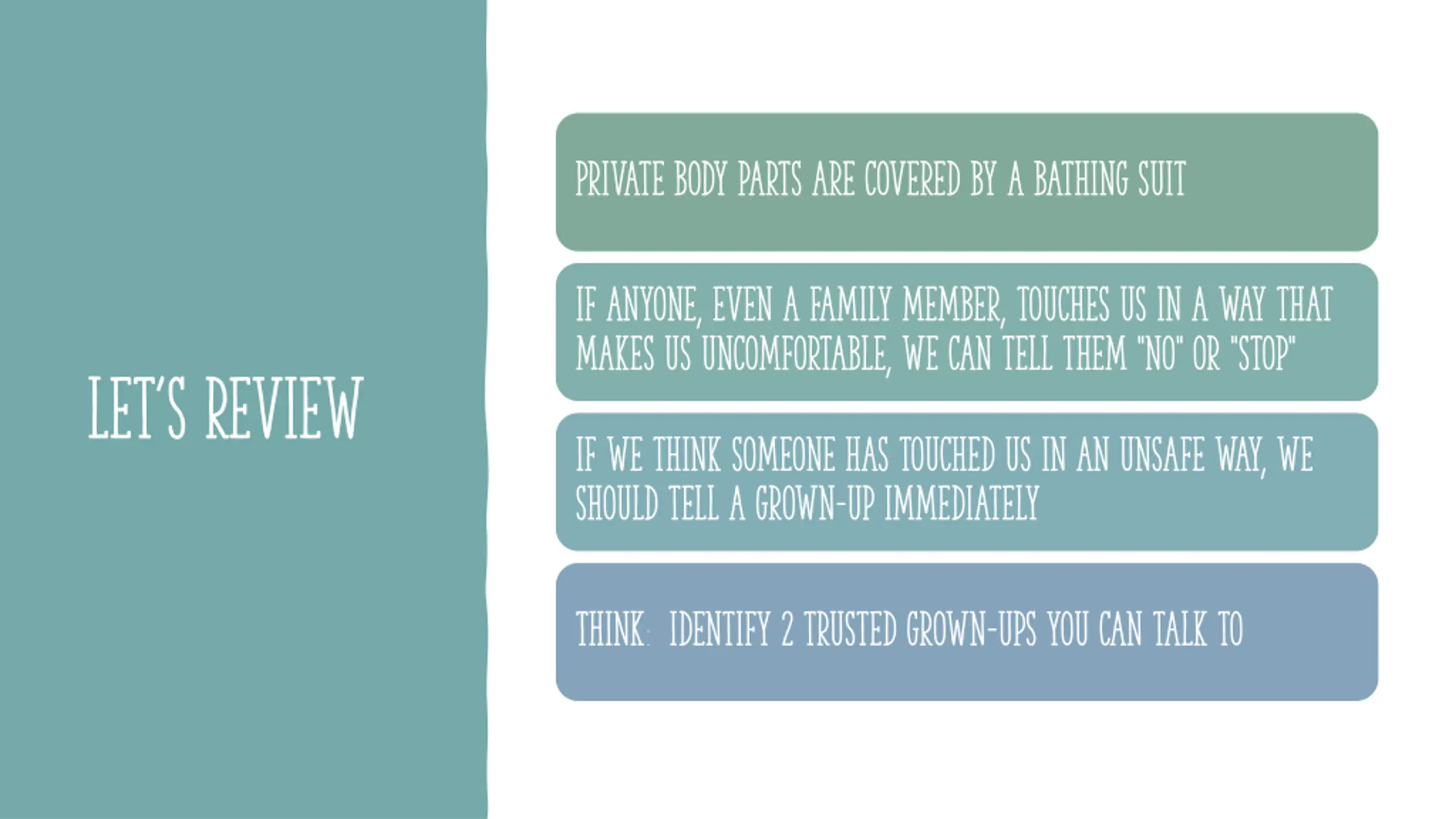 LET'S REVIEW

PRIVATE BODY PARTS ARE COVERED BY A BATHING SUIT

IF ANYONE, EVEN A FAMILY MEMBER, TOUCHES US IN A WAY THAT MAKES US UNCOMFORTABLE, WE CAN TELL THEM "NO" OR "STOP"

IF WE THINK SOMEONE HAS TOUCHED US IN AN UNSAFE WAY, WE SHOULD TELL A GROWN-UP IMMEDIATELY

THINK: IDENTIFY 2 TRUSTED GROWN-UPS YOU CAN TALK TO